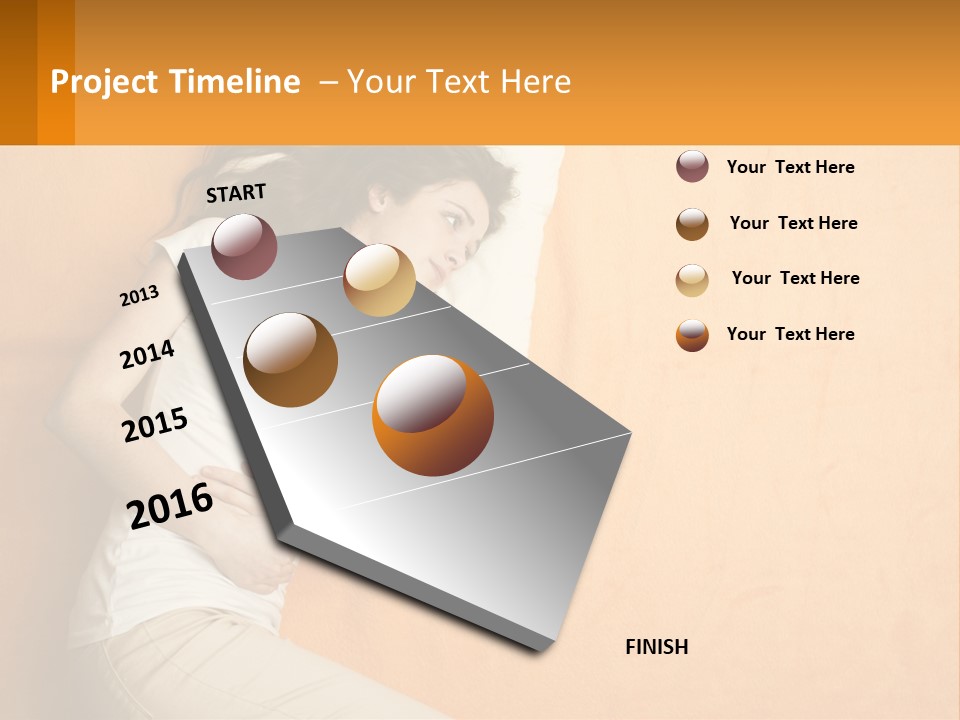 Project Timeline – Your Text Here

START

2013

2014

2015

2016

FINISH

Your Text Here

Your Text Here

Your Text Here

Your Text Here